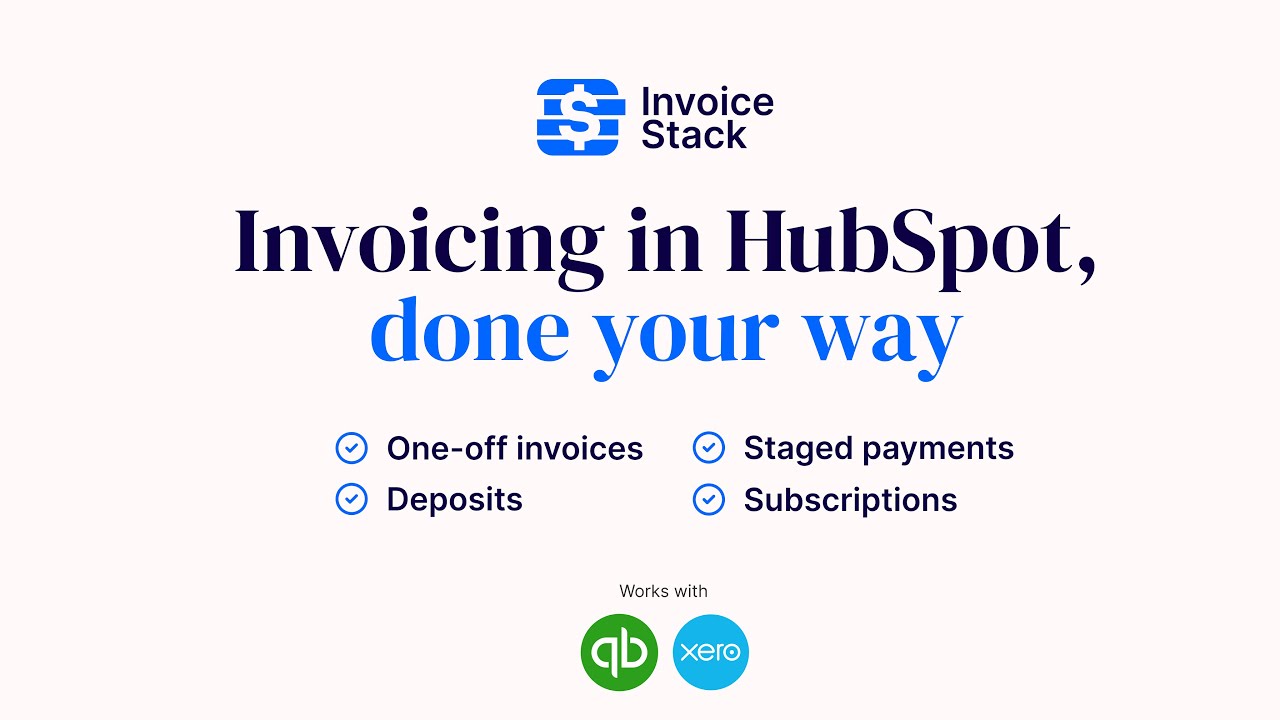 Invoice Stack

Invoicing in HubSpot, done your way

One-off invoices
Deposits

Staged payments
Subscriptions

Works with

qb

xero